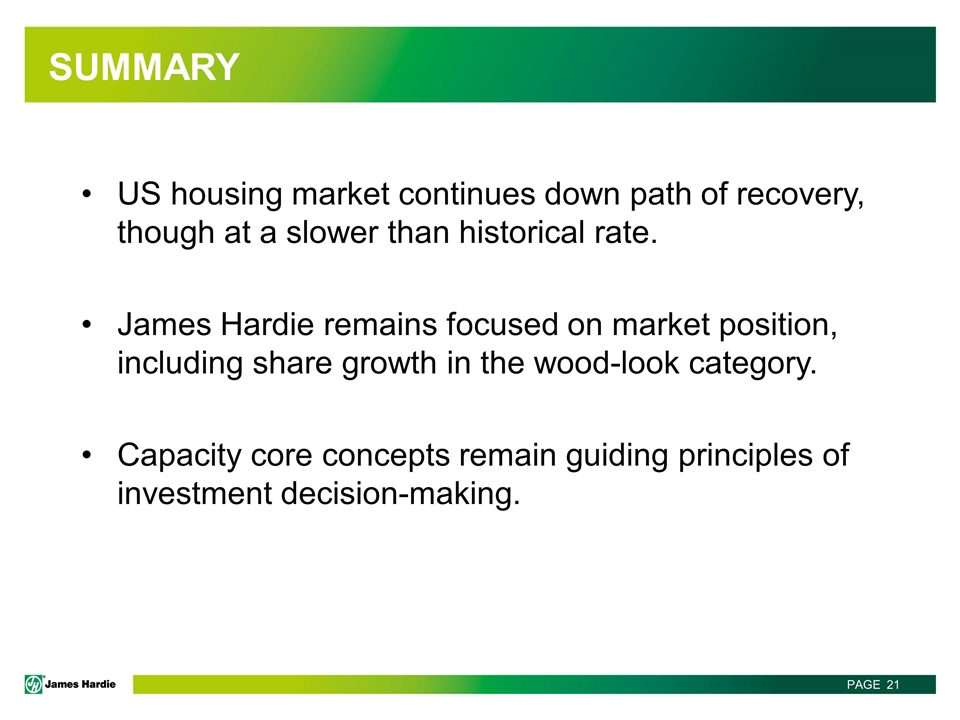 SUMMARY

• US housing market continues down path of recovery, though at a slower than historical rate.

• James Hardie remains focused on market position, including share growth in the wood-look category.

• Capacity core concepts remain guiding principles of investment decision-making.

James Hardie

PAGE 21